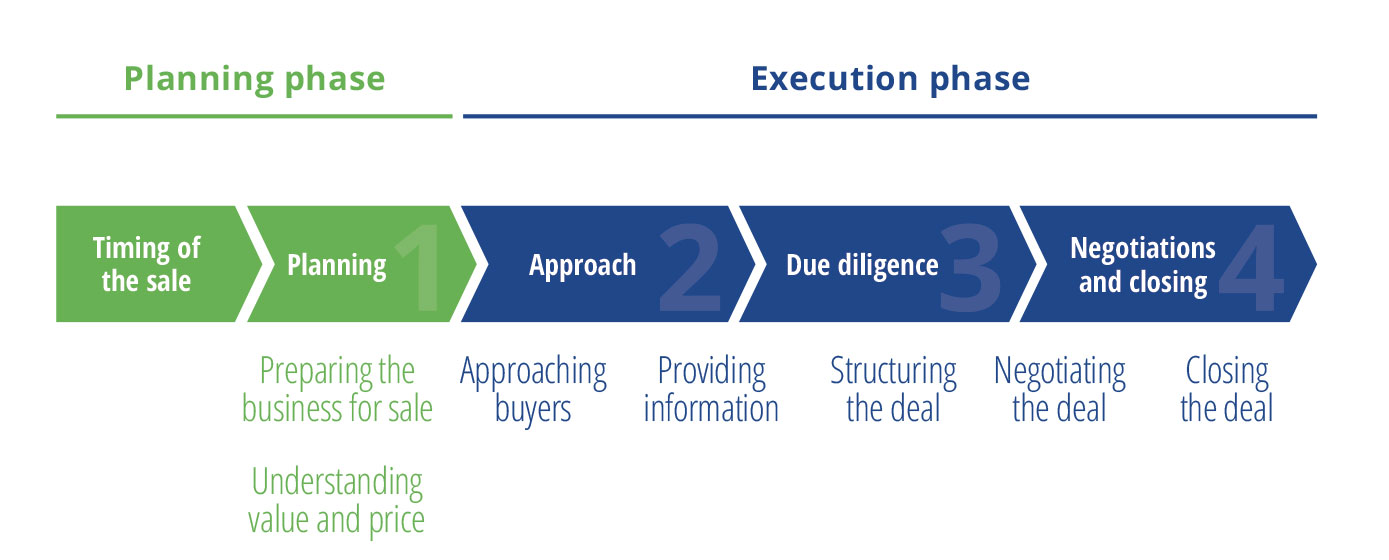 Planning phase

Execution phase

Timing of the sale

Planning 1

Approach 2

Due diligence 3

Negotiations and closing 4

Preparing the business for sale

Understanding value and price

Approaching buyers

Providing information

Structuring the deal

Negotiating the deal

Closing the deal